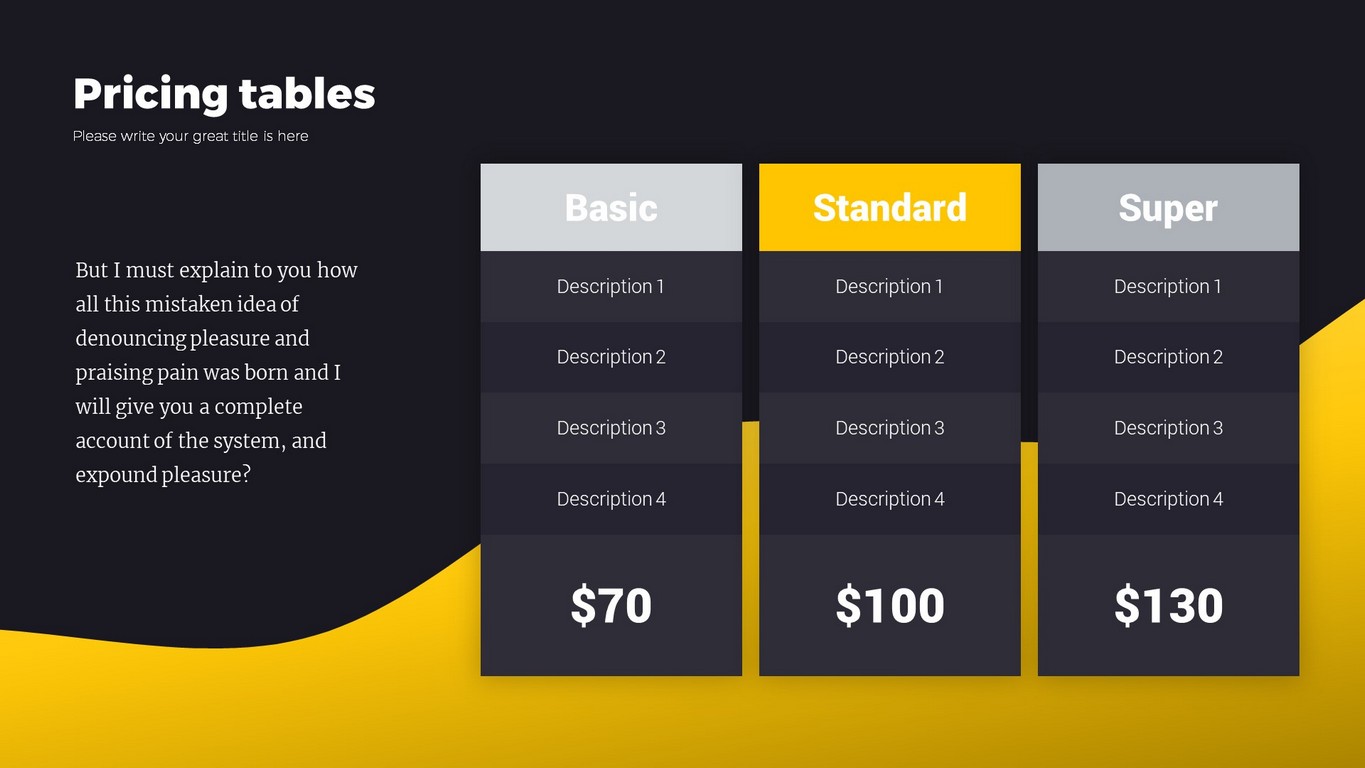 Pricing tables

Please write your great title is here

But I must explain to you how all this mistaken idea of denouncing pleasure and praising pain was born and I will give you a complete account of the system, and expound pleasure?

| Basic | Standard | Super |
|---|---|---|
| Description 1 | Description 1 | Description 1 |
| Description 2 | Description 2 | Description 2 |
| Description 3 | Description 3 | Description 3 |
| Description 4 | Description 4 | Description 4 |
| \$70 | \$100 | \$130 |